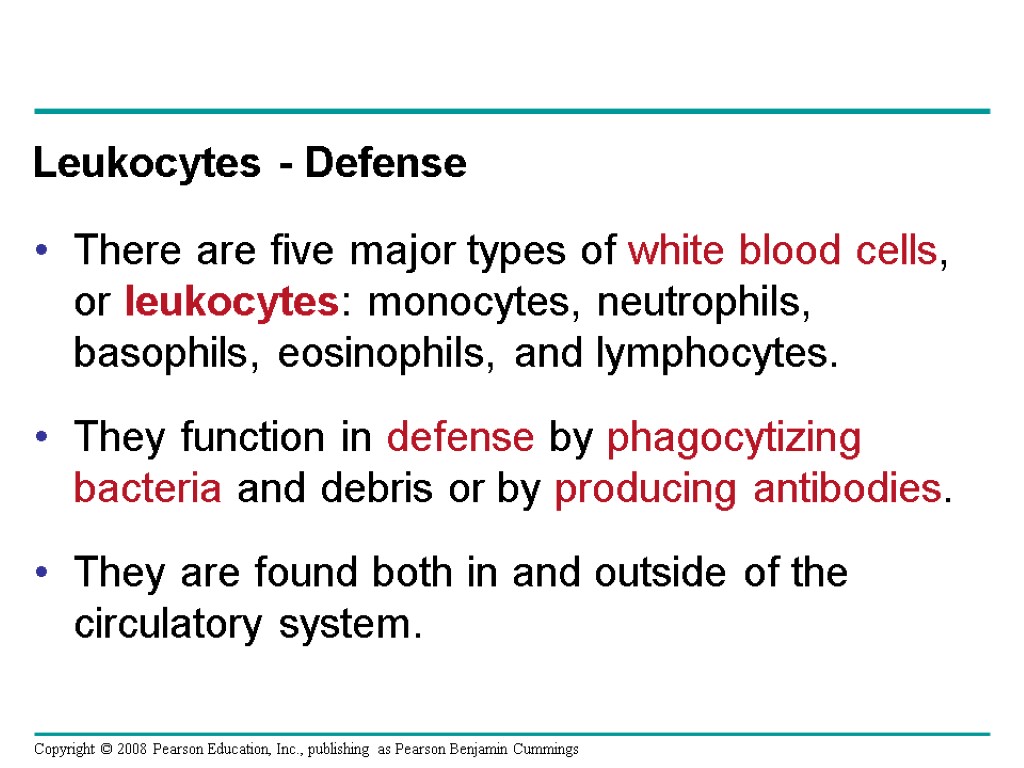 Leukocytes - Defense

• There are five major types of white blood cells, or leukocytes: monocytes, neutrophils, basophils, eosinophils, and lymphocytes.

• They function in defense by phagocytizing bacteria and debris or by producing antibodies.

• They are found both in and outside of the circulatory system.

Copyright © 2008 Pearson Education, Inc., publishing as Pearson Benjamin Cummings